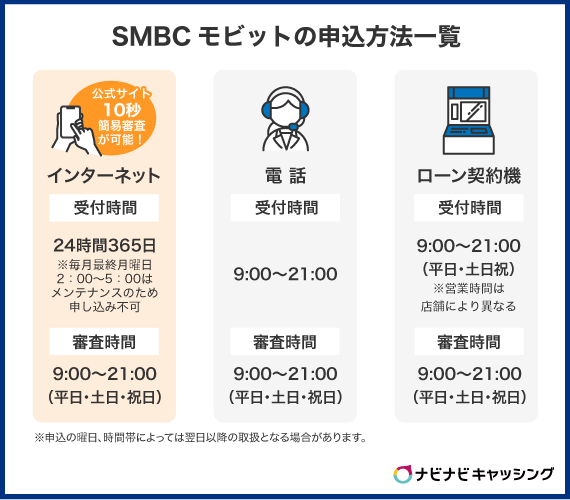 SMBC モビットの申込方法一覧

公式サイト
10秒
簡易審査
が可能！

インターネット

受付時間

24時間365日
※毎月最終月曜日
2：00〜5：00は
メンテナンスのため
申し込み不可

審査時間

9:00〜21:00
（平日・土日・祝日）

電 話

受付時間

9:00〜21:00

審査時間

9:00〜21:00
（平日・土日・祝日）

ローン契約機

受付時間

9:00〜21:00
（平日・土日祝）
※営業時間は
店舗により異なる

審査時間

9:00〜21:00
（平日・土日・祝日）

※申込の曜日、時間帯によっては翌日以降の取扱となる場合があります。

ナビナビ キャッシング